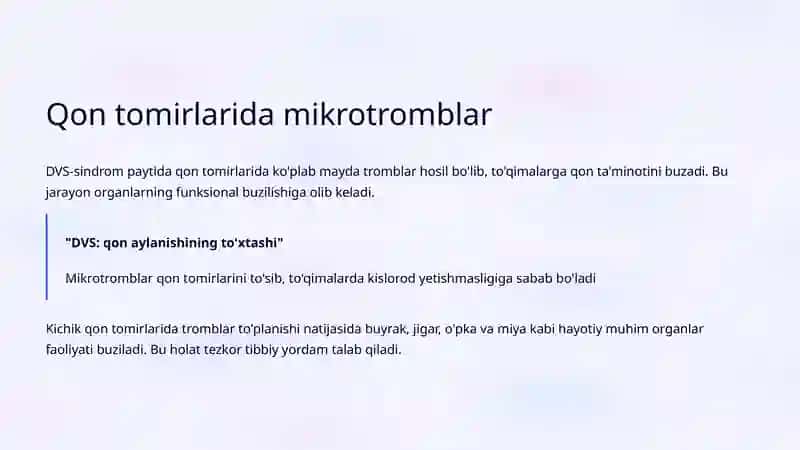 Qon tomirlarida mikrotromblar

DVS-sindrom paytida qon tomirlarida ko'plab mayda tromblar hosil bo'lib, to'qimalarga qon ta'minotini buzadi. Bu jarayon organlarning funksional buzilishiga olib keladi.

"DVS: qon aylanishining to'xtashi"

Mikrotromblar qon tomirlarini to'sib, to'qimalarda kislorod yetishmasligiga sabab bo'ladi

Kichik qon tomirlarida tromblar to'planishi natijasida buyrak, jigar, o'pka va miya kabi hayotiy muhim organlar faoliyati buziladi. Bu holat tezkor tibbiy yordam talab qiladi.